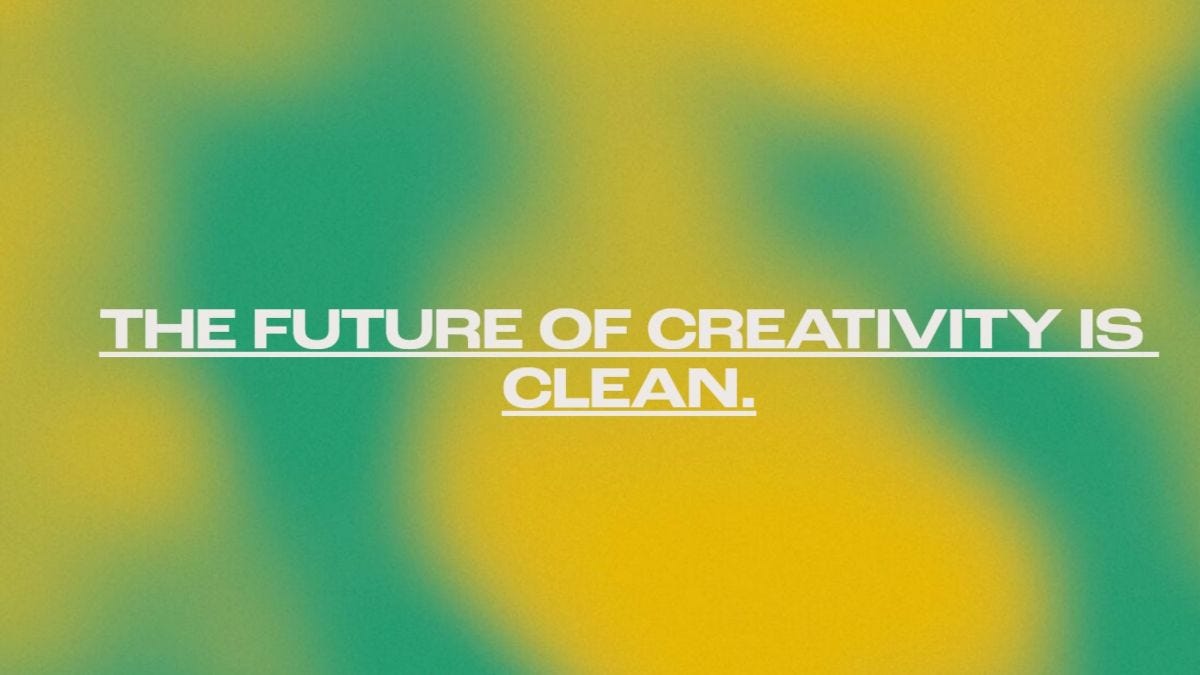 THE FUTURE OF CREATIVITY IS CLEAN.